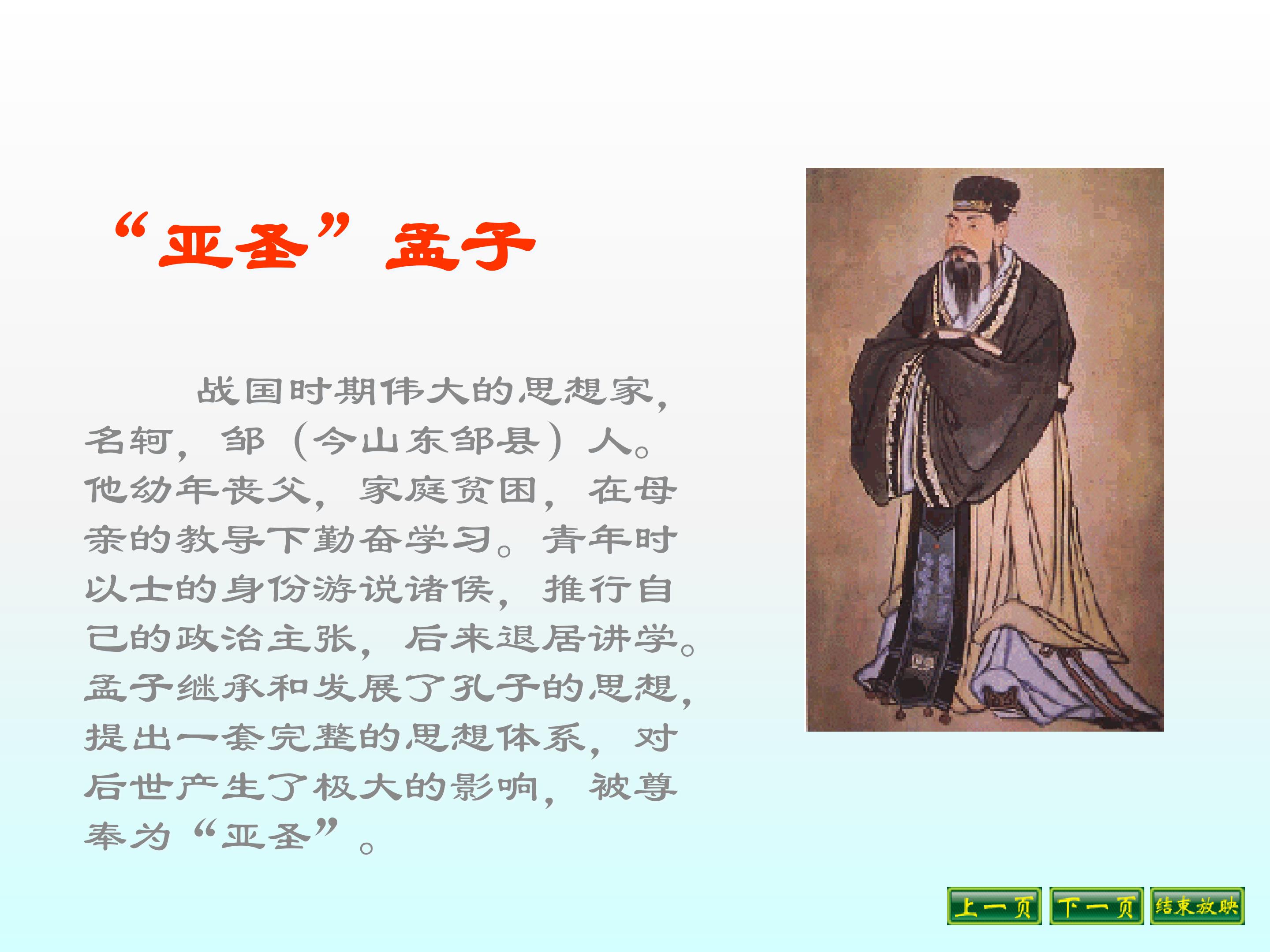 “亚圣”孟子

战国时期伟大的思想家，名轲，邹（今山东邹县）人。他幼年丧父，家庭贫困，在母亲的教导下勤奋学习。青年时以士的身份游说诸侯，推行自己的政治主张，后来退居讲学。孟子继承和发展了孔子的思想，提出一套完整的思想体系，对后世产生了极大的影响，被尊奉为“亚圣”。

上一页 下一页 结束放映